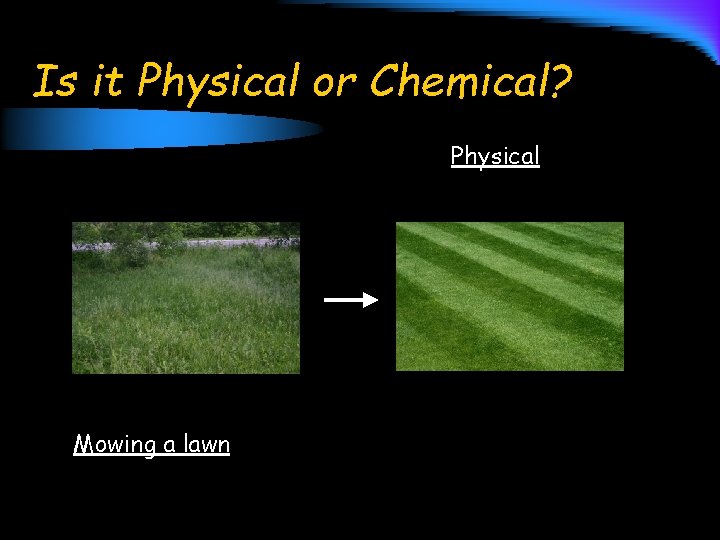 Is it Physical or Chemical?

Physical

Mowing a lawn